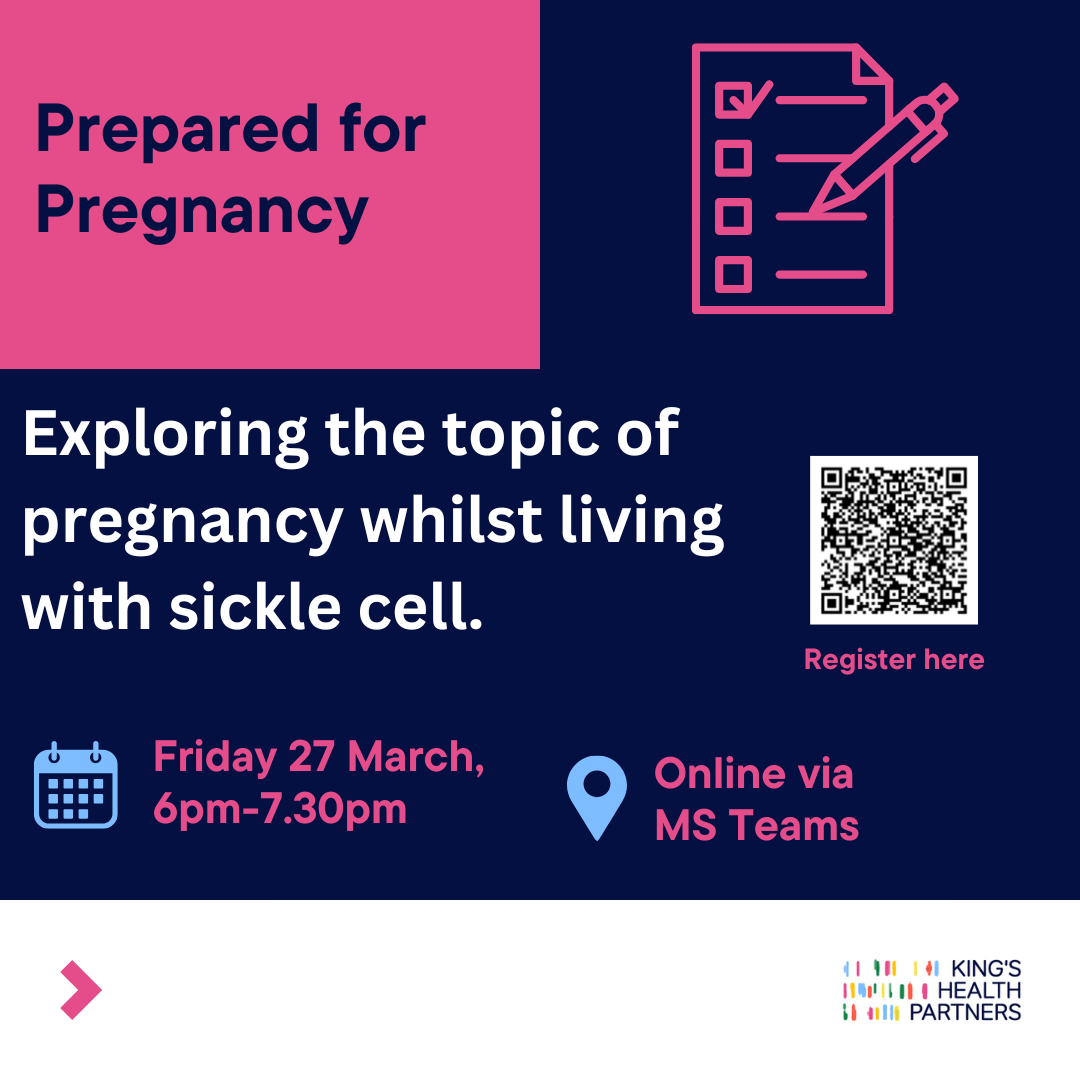 Prepared for Pregnancy

Exploring the topic of pregnancy whilst living with sickle cell.

Register here

Friday 27 March, 6pm-7.30pm

Online via MS Teams

KING'S HEALTH PARTNERS